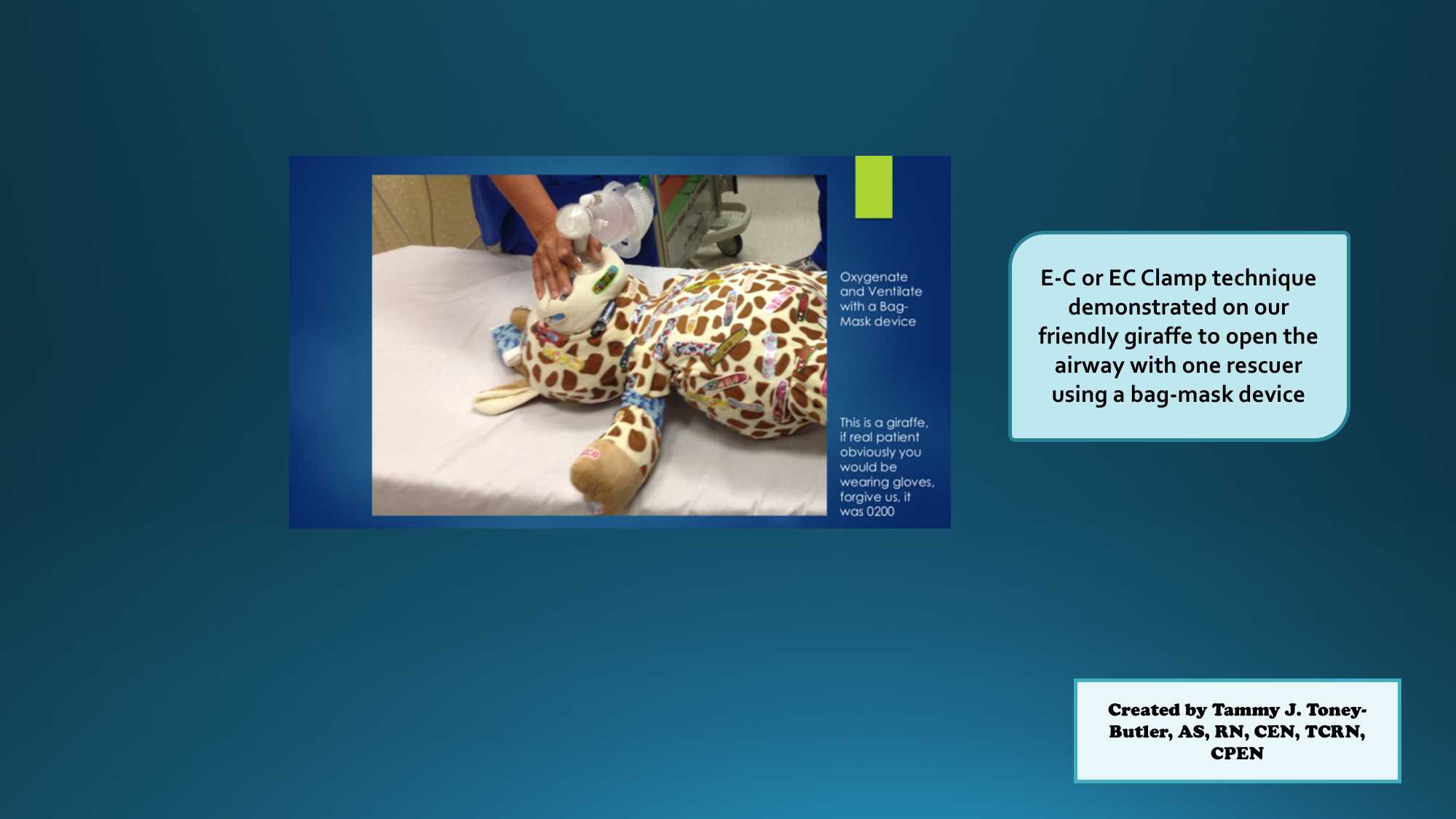 Oxygenate and Ventilate with a Bag-Mask device

This is a giraffe, if real patient obviously you would be wearing gloves, forgive us, it was 0200

E-C or EC Clamp technique demonstrated on our friendly giraffe to open the airway with one rescuer using a bag-mask device

Created by Tammy J. Toney-Butler, AS, RN, CEN, TCRN, CPEN